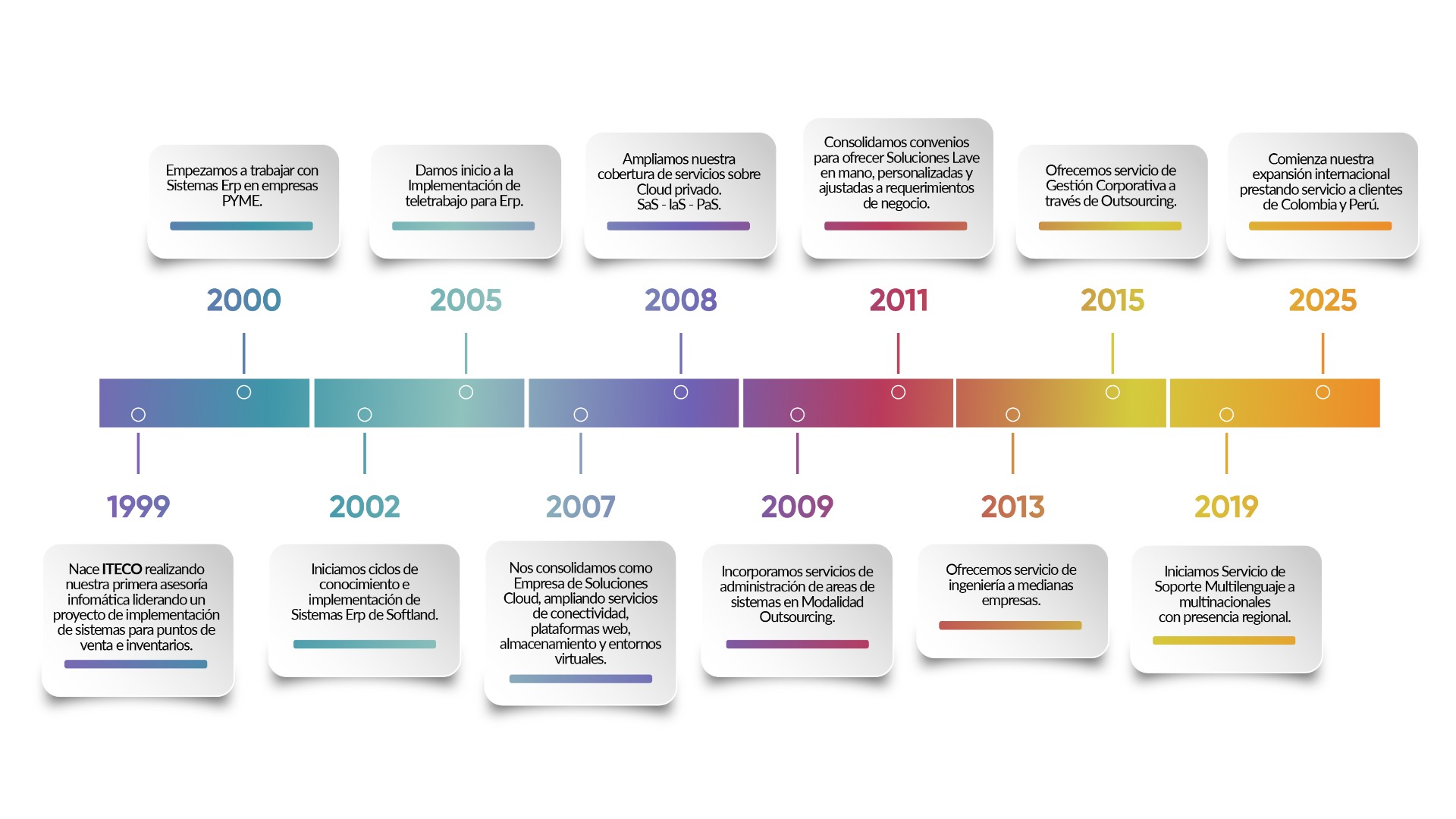 Empezamos a trabajar con Sistemas Erp en empresas PYME.

2000

Damos inicio a la Implementación de teletrabajo para Erp.

2005

Ampliamos nuestra cobertura de servicios sobre Cloud privado. SaS - IaS - PaS.

2008

Consolidamos convenios para ofrecer Soluciones Lave en mano, personalizadas y ajustadas a requerimientos de negocio.

2011

Ofrecemos servicio de Gestión Corporativa a través de Outsourcing.

2015

Comienza nuestra expansión internacional prestando servicio a clientes de Colombia y Perú.

2025

1999

Nace ITECO realizando nuestra primera asesoría infomática liderando un proyecto de implementación de sistemas para puntos de venta e inventarios.

2002

Iniciamos ciclos de conocimiento e implementación de Sistemas Erp de Softland.

2007

Nos consolidamos como Empresa de Soluciones Cloud, ampliando servicios de conectividad, plataformas web, almacenamiento y entornos virtuales.

2009

Incorporamos servicios de administración de areas de sistemas en Modalidad Outsourcing.

2013

Ofrecemos servicio de ingeniería a medianas empresas.

2019

Iniciamos Servicio de Soporte Multilenguaje a multinacionales con presencia regional.